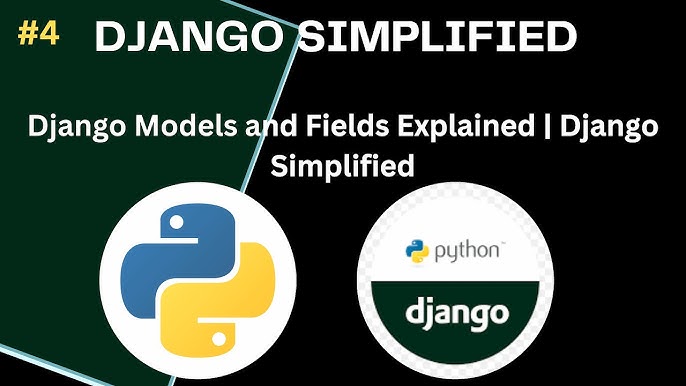 #4 DJANGO SIMPLIFIED

Django Models and Fields Explained | Django Simplified

python™

django